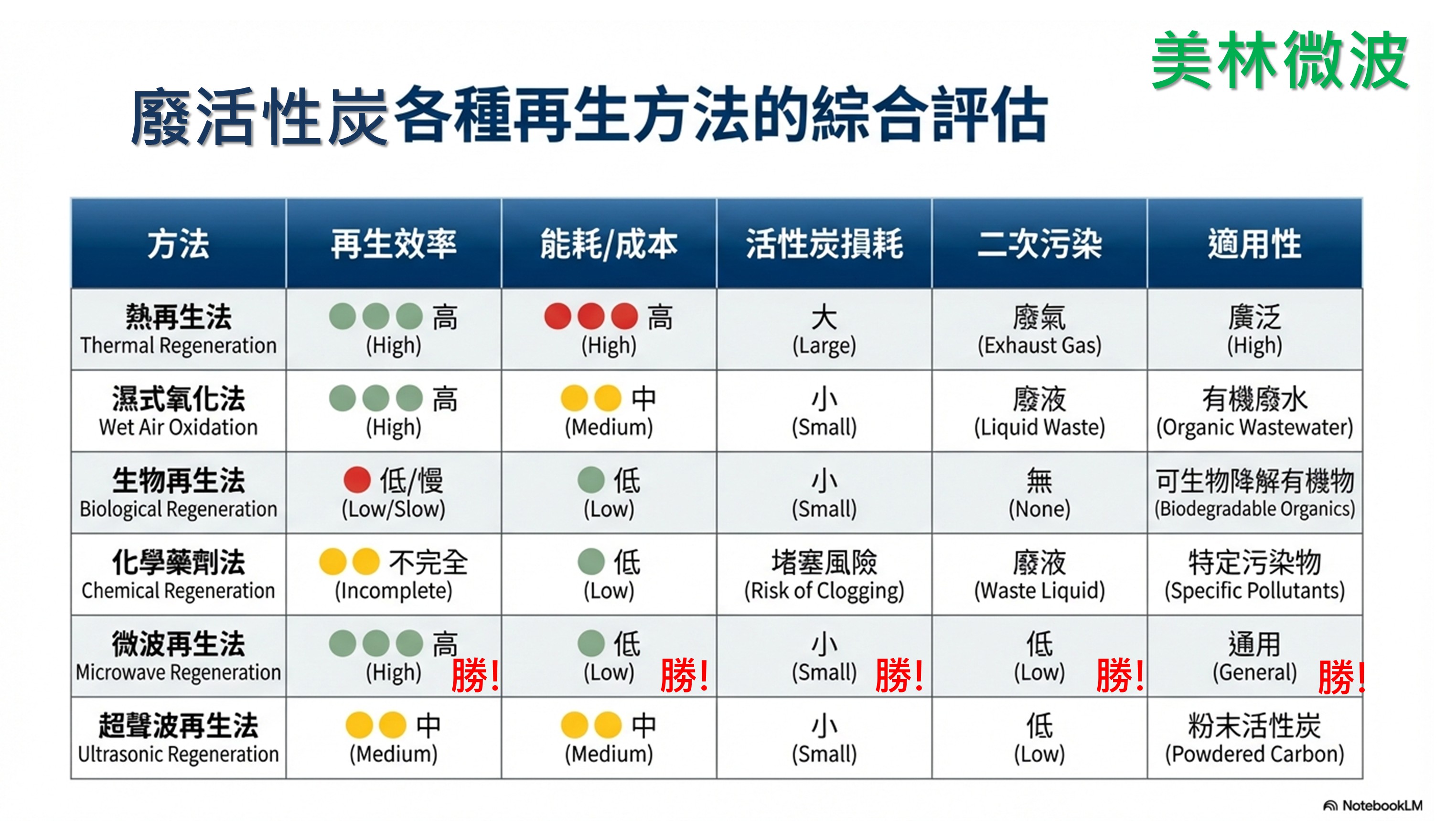 美林微波

廢活性炭各種再生方法的綜合評估

| 方法 | 再生效率 | 能耗/成本 | 活性炭損耗 | 二次污染 | 適用性 |
|---|---|---|---|---|---|
| 熱再生法 Thermal Regeneration | 高 (High) | 高 (High) | 大 (Large) | 廢氣 (Exhaust Gas) | 廣泛 (High) |
| 濕式氧化法 Wet Air Oxidation | 高 (High) | 中 (Medium) | 小 (Small) | 廢液 (Liquid Waste) | 有機廢水 (Organic Wastewater) |
| 生物再生法 Biological Regeneration | 低/慢 (Low/Slow) | 低 (Low) | 小 (Small) | 無 (None) | 可生物降解有機物 (Biodegradable Organics) |
| 化學藥劑法 Chemical Regeneration | 不完全 (Incomplete) | 低 (Low) | 堵塞風險 (Risk of Clogging) | 廢液 (Waste Liquid) | 特定污染物 (Specific Pollutants) |
| 微波再生法 Microwave Regeneration | 高 (High) 勝! | 低 (Low) 勝! | 小 (Small) 勝! | 低 (Low) 勝! | 通用 (General) 勝! |
| 超聲波再生法 Ultrasonic Regeneration | 中 (Medium) | 中 (Medium) | 小 (Small) | 低 (Low) | 粉末活性炭 (Powdered Carbon) |

NotebookLM